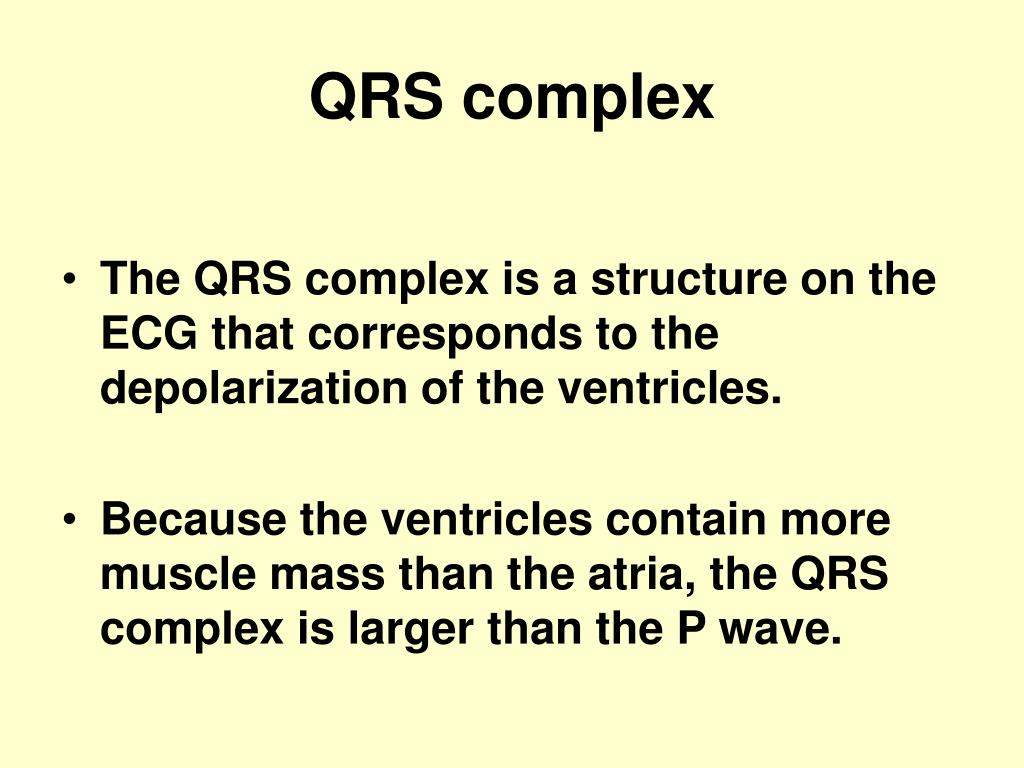 QRS complex

• The QRS complex is a structure on the ECG that corresponds to the depolarization of the ventricles.

• Because the ventricles contain more muscle mass than the atria, the QRS complex is larger than the P wave.